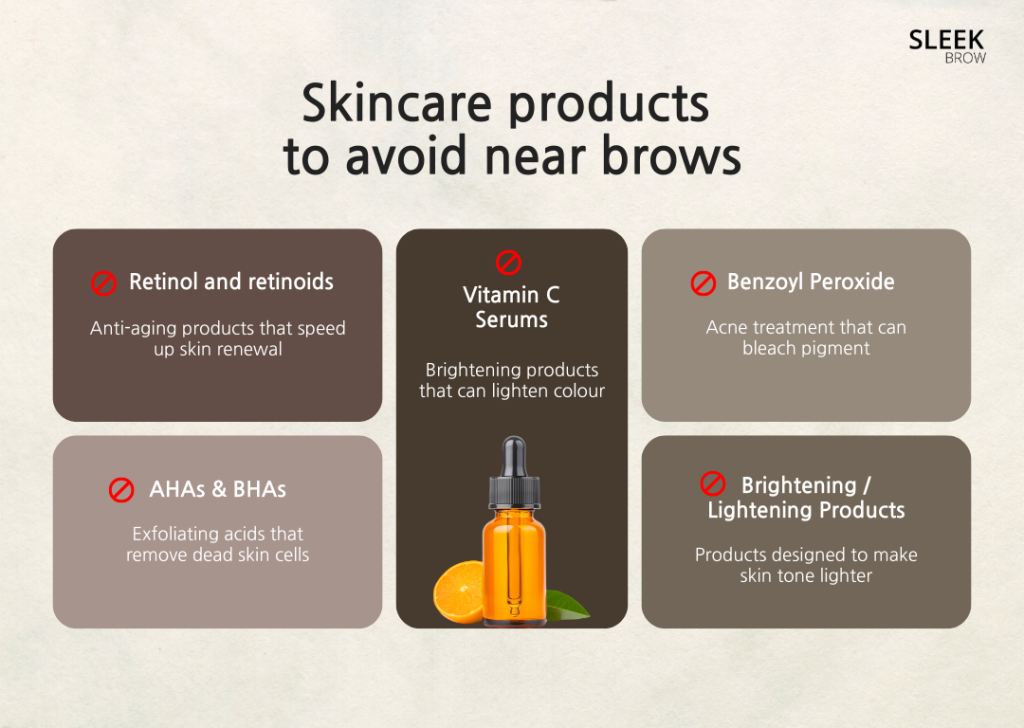 SLEEK
BROW

Skincare products to avoid near brows

Retinol and retinoids

Anti-aging products that speed up skin renewal

AHAs & BHAs

Exfoliating acids that remove dead skin cells

Vitamin C Serums

Brightening products that can lighten colour

Benzoyl Peroxide

Acne treatment that can bleach pigment

Brightening / Lightening Products

Products designed to make skin tone lighter